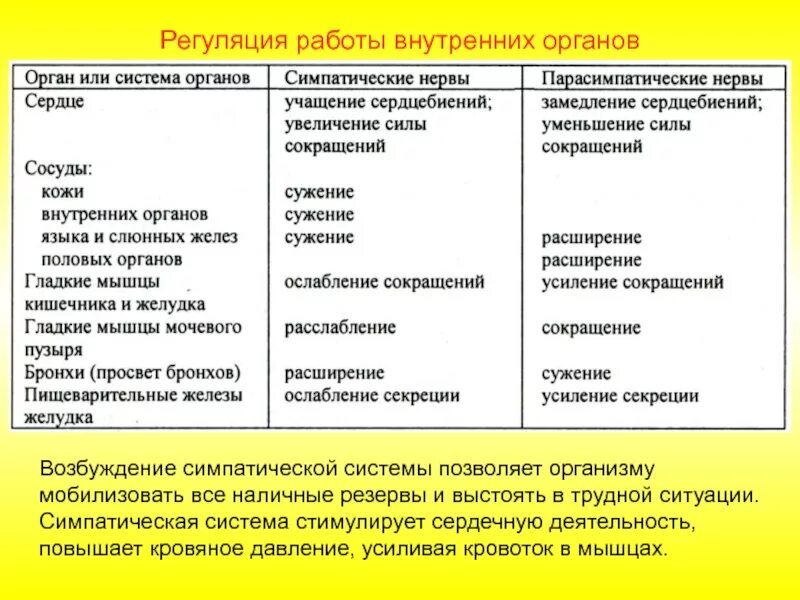 Регуляция работы внутренних органов

| Орган или система органов | Симпатические нервы | Парасимпатические нервы |
|---|---|---|
| Сердце | учащение сердцебиений; увеличение силы сокращений | замедление сердцебиений; уменьшение силы сокращений |
| Сосуды: | | |
| кожи | сужение | |
| внутренних органов | сужение | |
| языка и слюнных желез | сужение | расширение |
| половых органов | | расширение |
| Гладкие мышцы кишечника и желудка | ослабление сокращений | усиление сокращений |
| Гладкие мышцы мочевого пузыря | расслабление | сокращение |
| Бронхи (просвет бронхов) | расширение | сужение |
| Пищеварительные железы желудка | ослабление секреции | усиление секреции |

Возбуждение симпатической системы позволяет организму мобилизовать все наличные резервы и выстоять в трудной ситуации. Симпатическая система стимулирует сердечную деятельность, повышает кровяное давление, усиливая кровоток в мышцах.